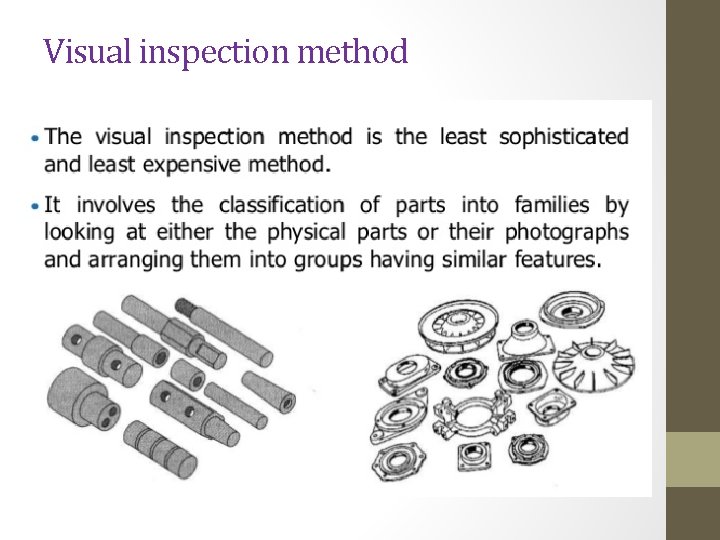 Visual inspection method

• The visual inspection method is the least sophisticated and least expensive method.

• It involves the classification of parts into families by looking at either the physical parts or their photographs and arranging them into groups having similar features.